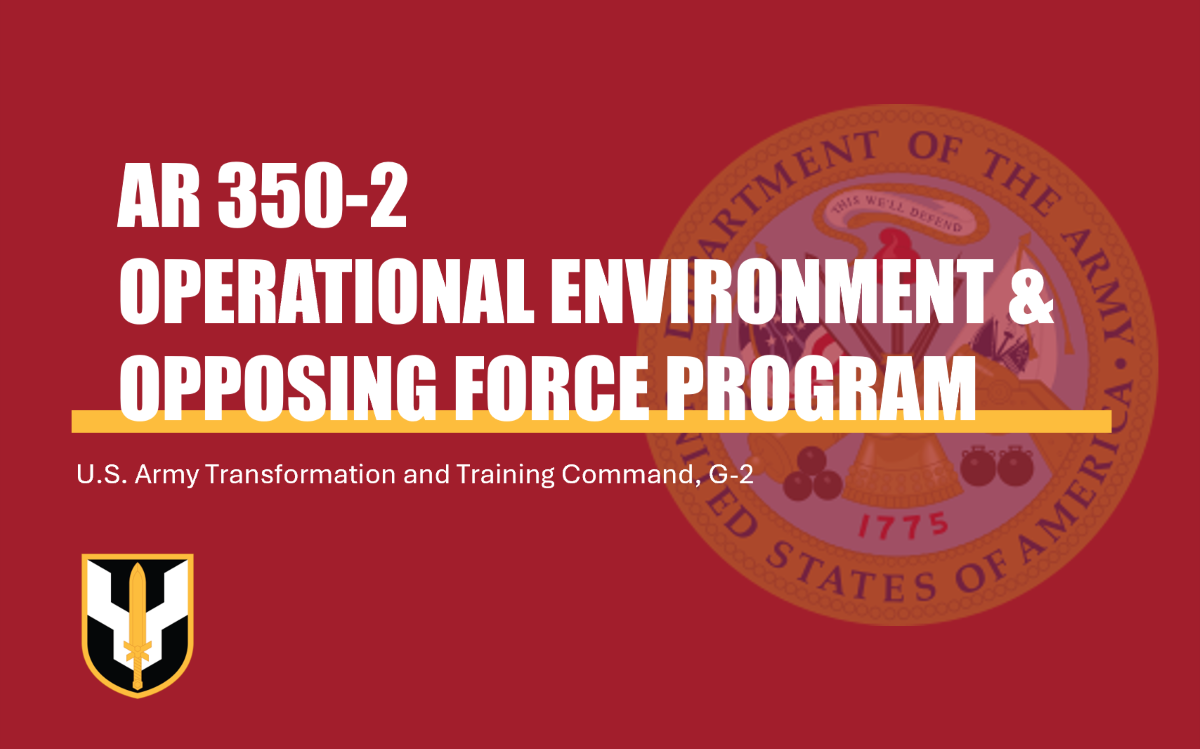 AR 350-2
OPERATIONAL ENVIRONMENT &
OPPOSING FORCE PROGRAM

U.S. Army Transformation and Training Command, G-2

DEPARTMENT OF THE ARMY
THIS WE'LL DEFEND
1775
UNITED STATES OF AMERICA